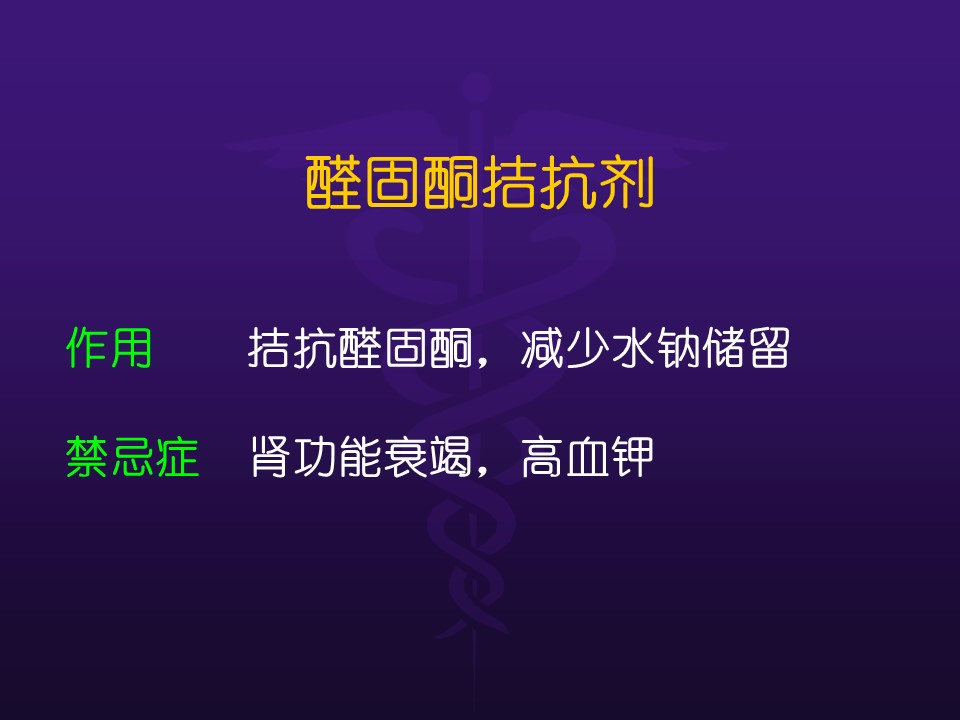 醛固酮拮抗剂

作用　　拮抗醛固酮，减少水钠储留

禁忌症　肾功能衰竭，高血钾